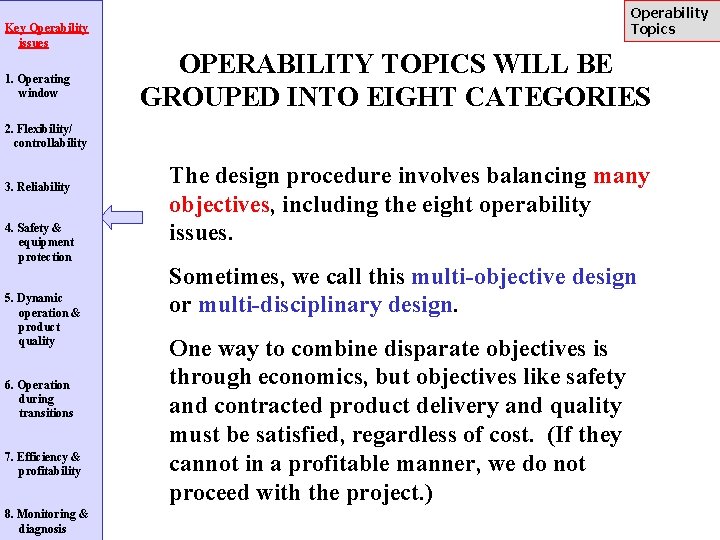 Key Operability issues

1. Operating window

2. Flexibility/ controllability

3. Reliability

4. Safety & equipment protection

5. Dynamic operation & product quality

6. Operation during transitions

7. Efficiency & profitability

8. Monitoring & diagnosis

Operability Topics

OPERABILITY TOPICS WILL BE GROUPED INTO EIGHT CATEGORIES

The design procedure involves balancing many objectives, including the eight operability issues.

Sometimes, we call this multi-objective design or multi-disciplinary design.

One way to combine disparate objectives is through economics, but objectives like safety and contracted product delivery and quality must be satisfied, regardless of cost. (If they cannot in a profitable manner, we do not proceed with the project.)